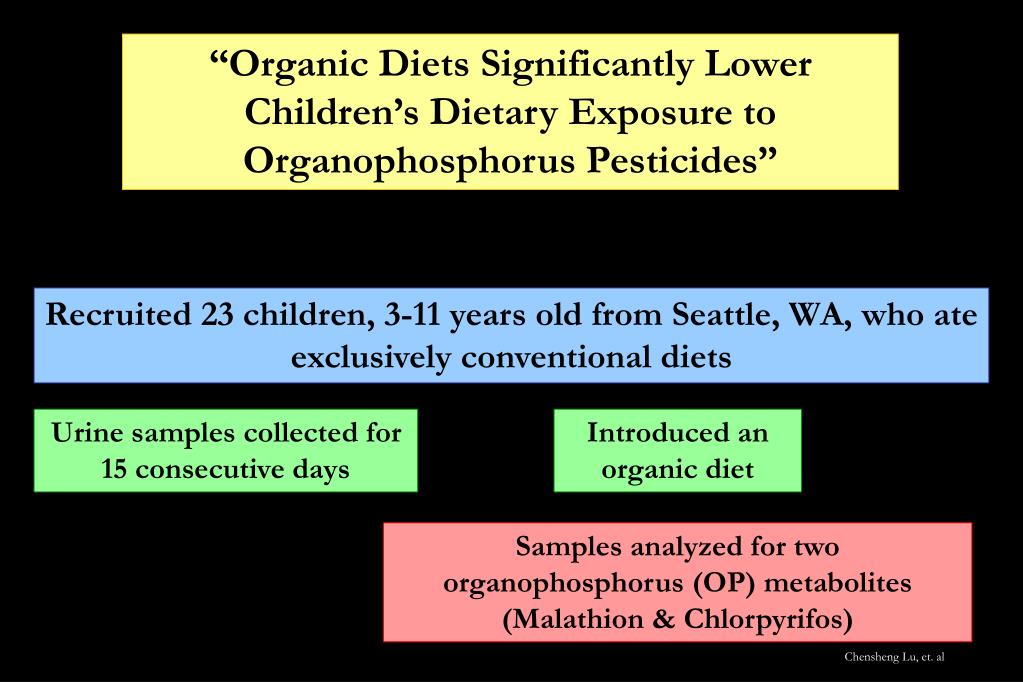 “Organic Diets Significantly Lower Children’s Dietary Exposure to Organophosphorus Pesticides”

Recruited 23 children, 3-11 years old from Seattle, WA, who ate exclusively conventional diets

Urine samples collected for 15 consecutive days

Introduced an organic diet

Samples analyzed for two organophosphorus (OP) metabolites (Malathion & Chlorpyrifos)

Chensheng Lu, et. al